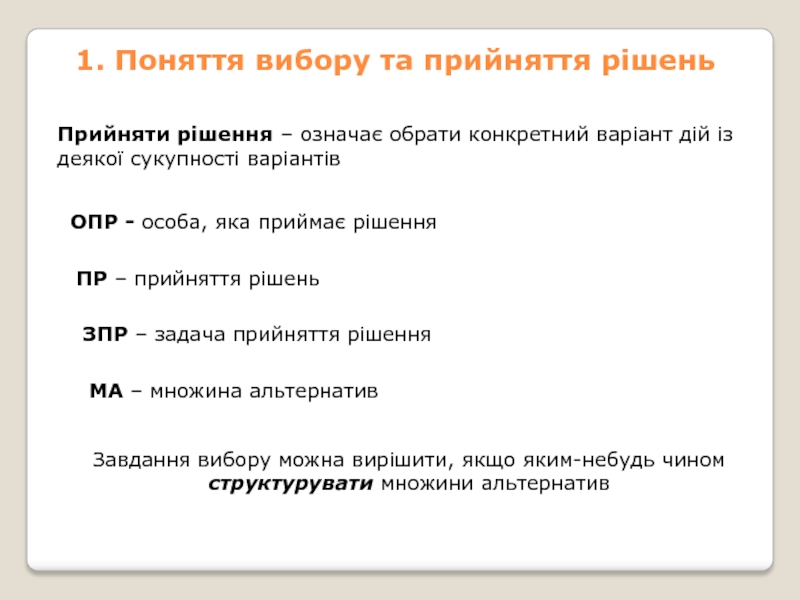 1. Поняття вибору та прийняття рішень

Прийняти рішення – означає обрати конкретний варіант дій із деякої сукупності варіантів

ОПР - особа, яка приймає рішення

ПР – прийняття рішень

ЗПР – задача прийняття рішення

МА – множина альтернатив

Завдання вибору можна вирішити, якщо яким-небудь чином структурувати множини альтернатив